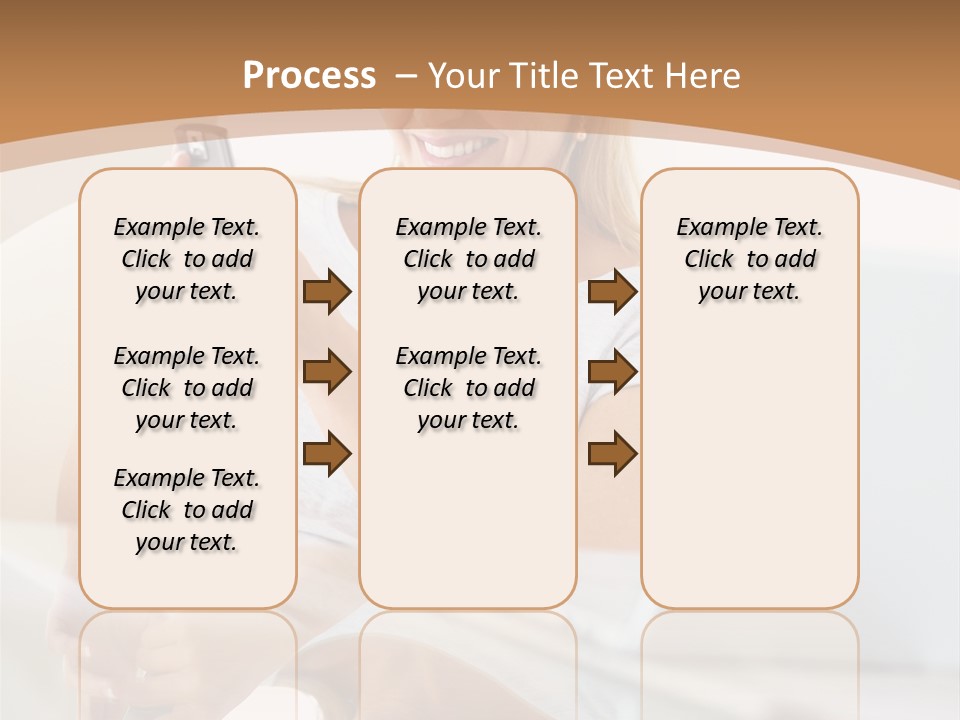 Process – Your Title Text Here

Example Text. Click to add your text.

Example Text. Click to add your text.

Example Text. Click to add your text.

Example Text. Click to add your text.

Example Text. Click to add your text.

Example Text. Click to add your text.